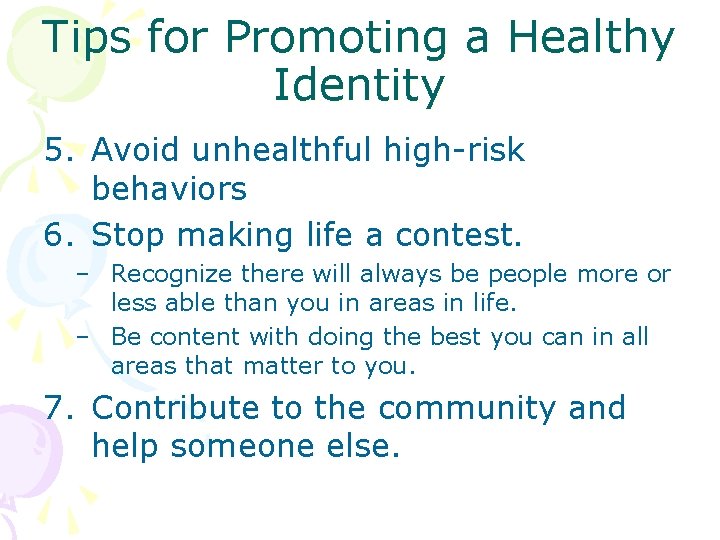 Tips for Promoting a Healthy Identity

5. Avoid unhealthful high-risk behaviors

6. Stop making life a contest.

– Recognize there will always be people more or less able than you in areas in life.

– Be content with doing the best you can in all areas that matter to you.

7. Contribute to the community and help someone else.